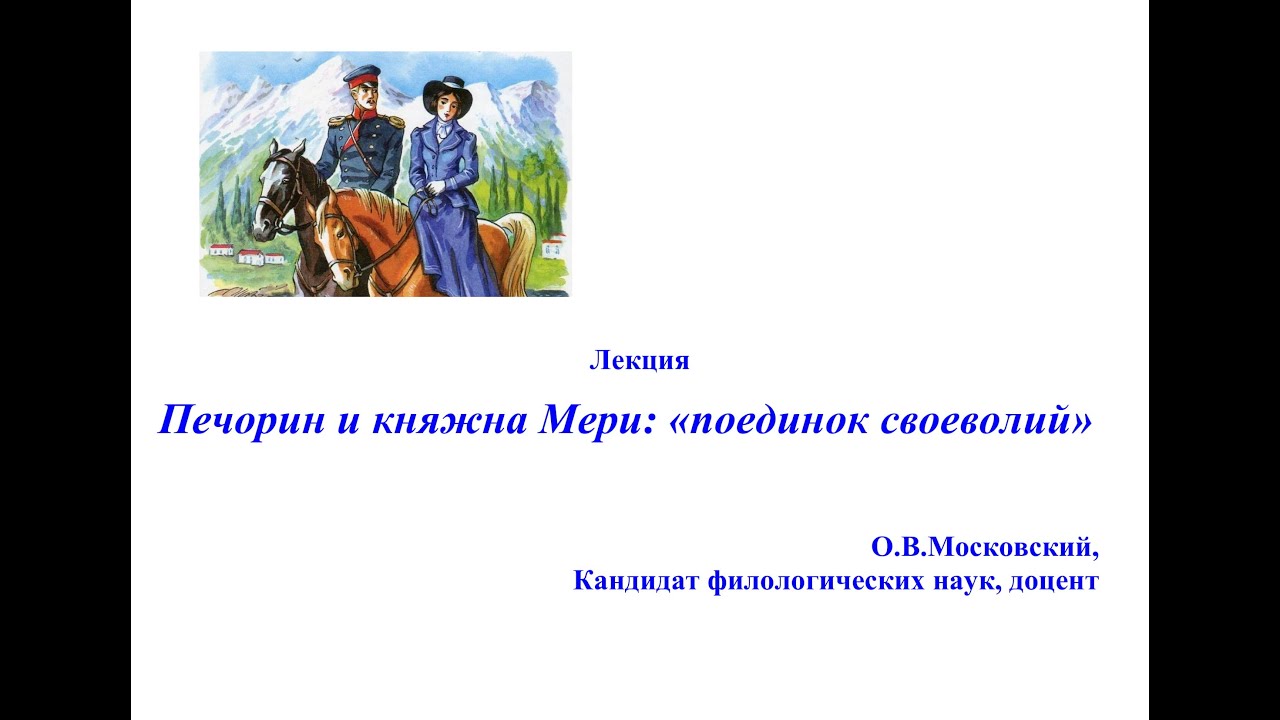 Лекция

Печорин и княжна Мери: «поединок своеволий»

О.В.Московский,
Кандидат филологических наук, доцент